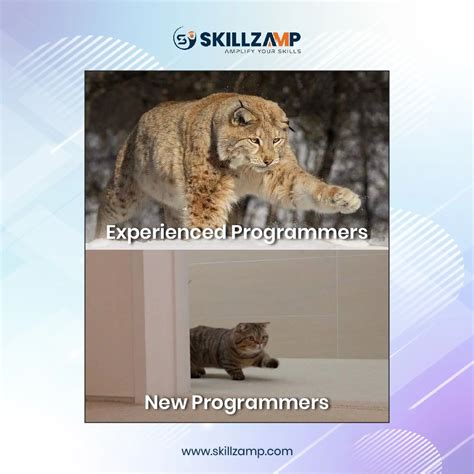 SKILLZAMP
AMPLIFY YOUR SKILLS

Experienced Programmers

New Programmers

www.skillzamp.com